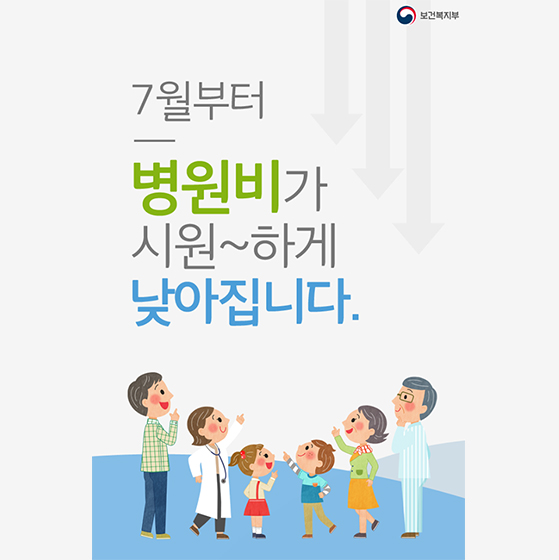 보건복지부

7월부터

병원비가
시원~하게
낮아집니다.